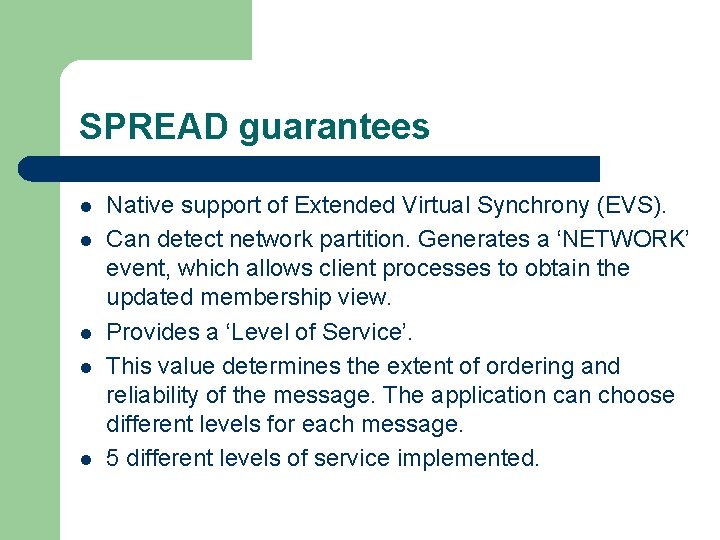 SPREAD guarantees

- Native support of Extended Virtual Synchrony (EVS).
- Can detect network partition. Generates a ‘NETWORK’ event, which allows client processes to obtain the updated membership view.
- Provides a ‘Level of Service’.
- This value determines the extent of ordering and reliability of the message. The application can choose different levels for each message.
- 5 different levels of service implemented.